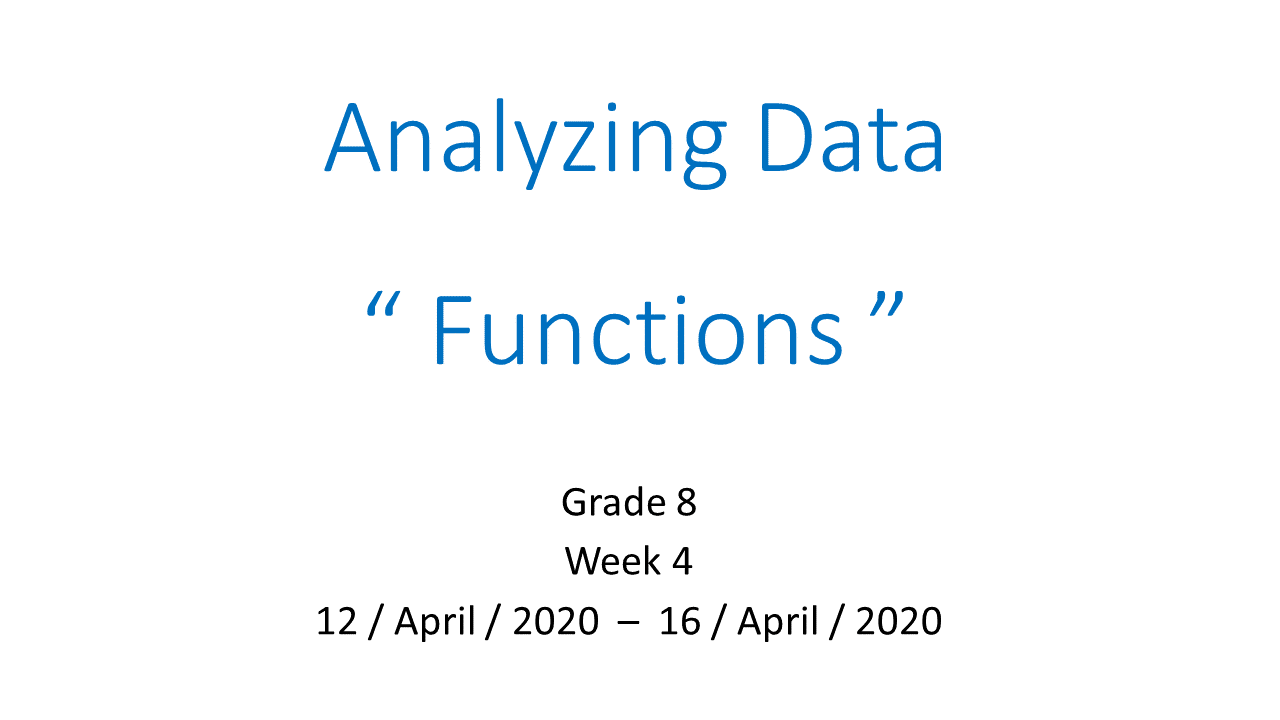 Analyzing Data

“ Functions ”

Grade 8

Week 4

12 / April / 2020 – 16 / April / 2020